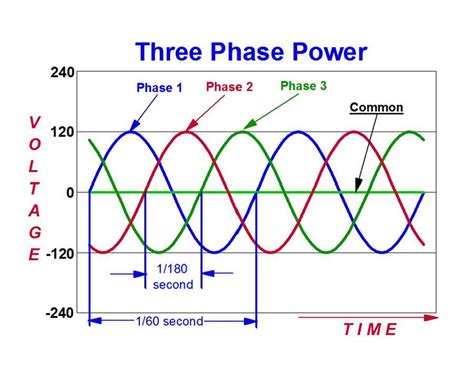 Three Phase Power

240
120
0
-120
-240

VOLTAGE

Phase 1
Phase 2
Phase 3
Common

1/180 second

1/60 second

TIME